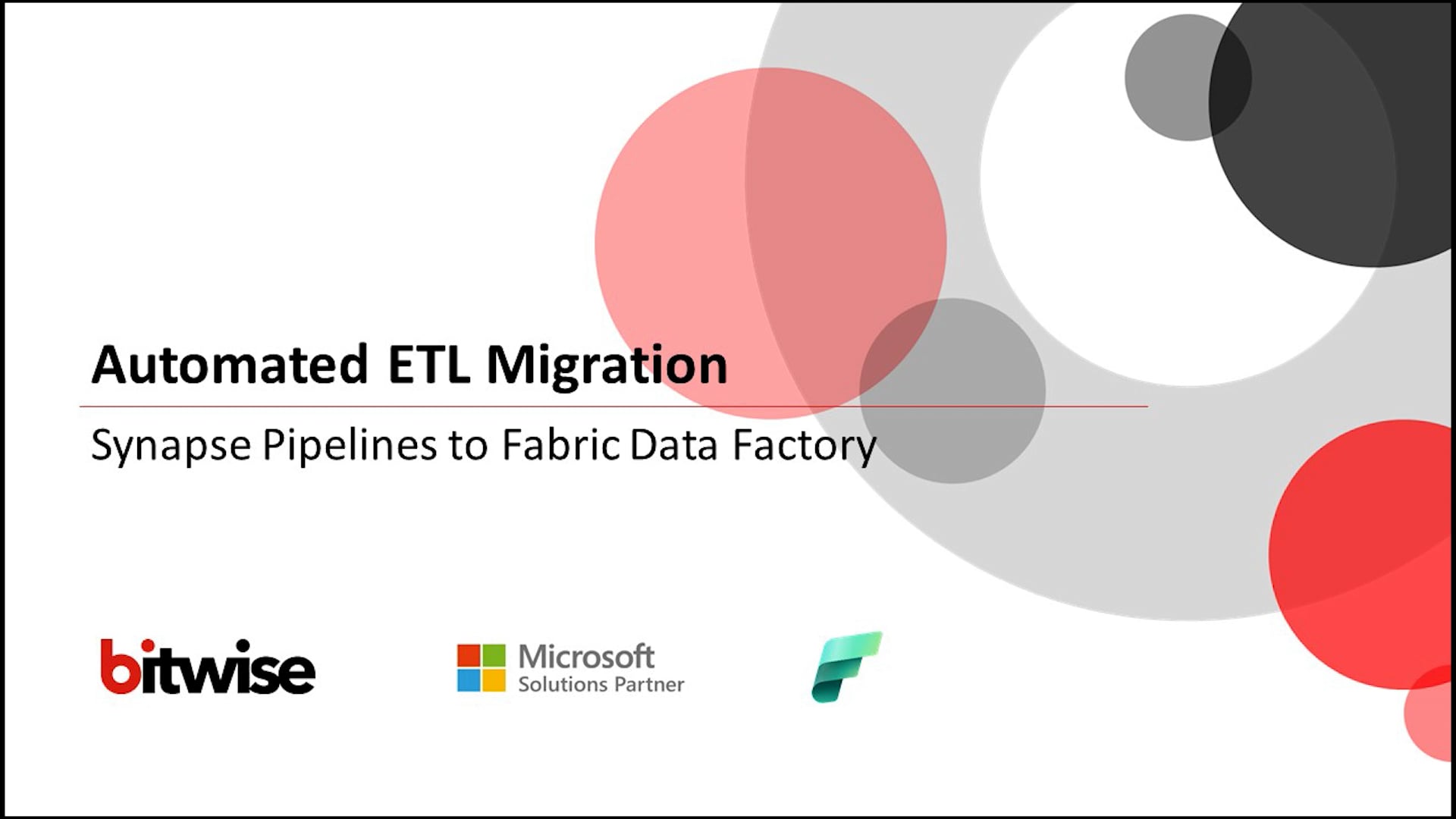 Automated ETL Migration

Synapse Pipelines to Fabric Data Factory

bitwise

Microsoft
Solutions Partner